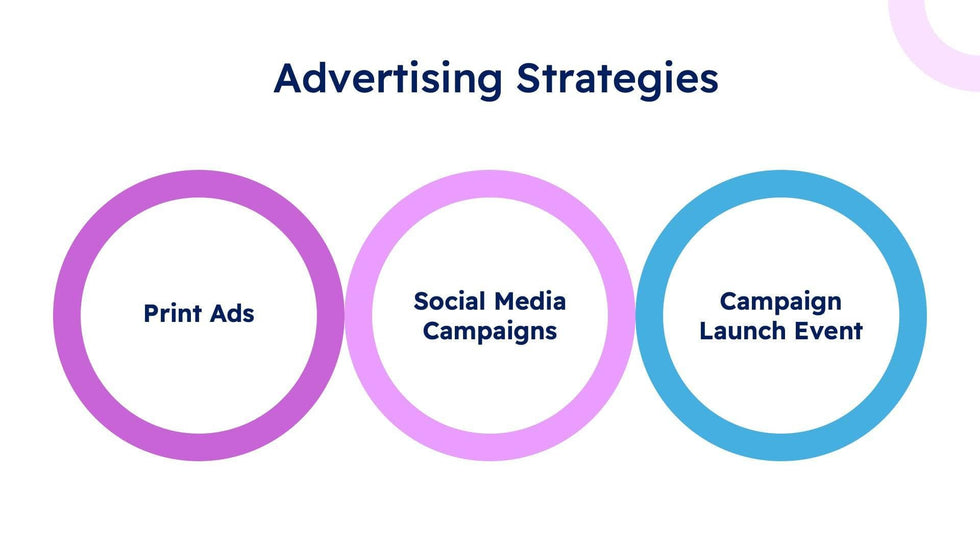 Advertising Strategies

Print Ads

Social Media Campaigns

Campaign Launch Event